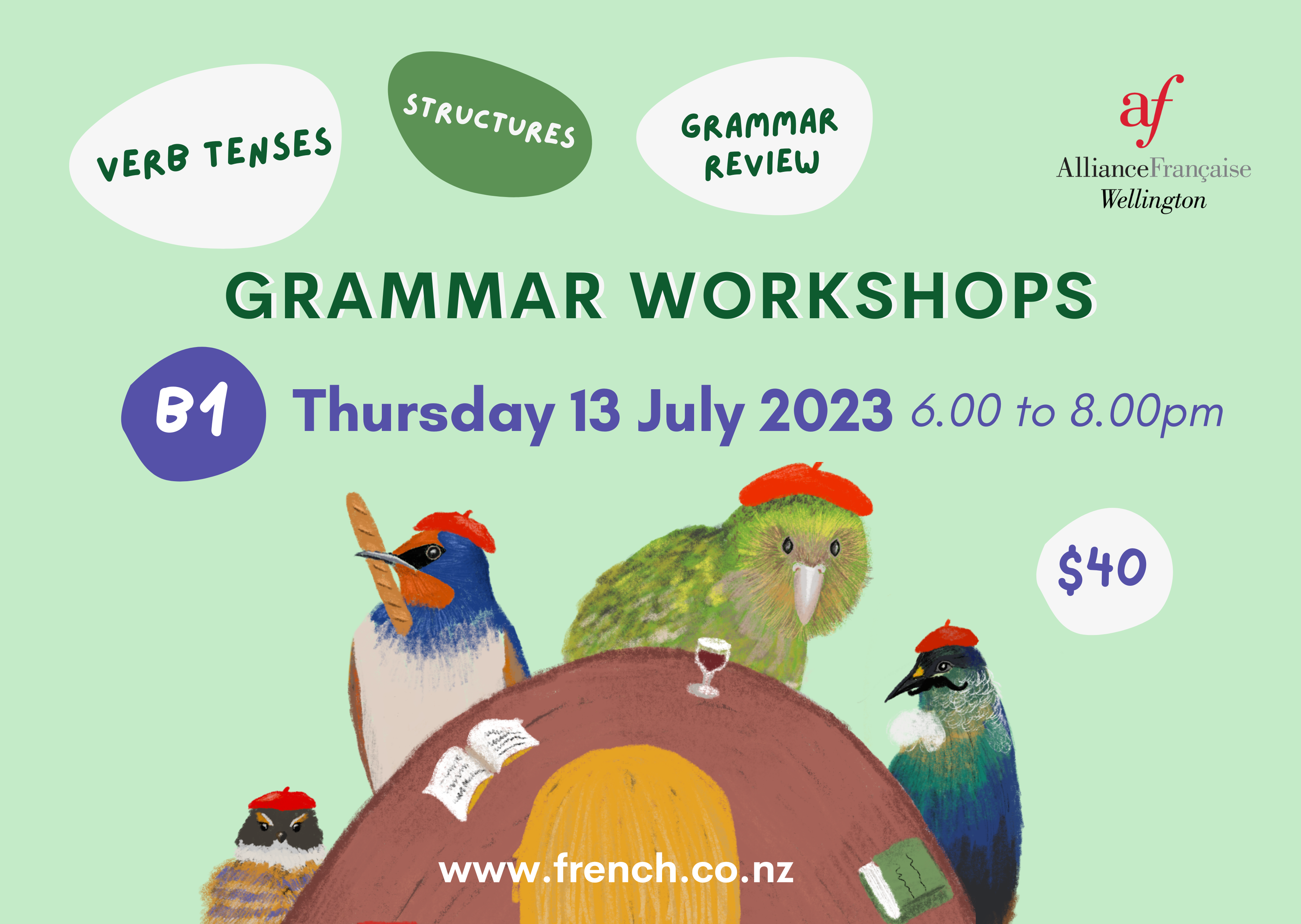 VERB TENSES

STRUCTURES

GRAMMAR REVIEW

af
AllianceFrançaise
Wellington

GRAMMAR WORKSHOPS

B1 Thursday 13 July 2023 6.00 to 8.00pm

$40

www.french.co.nz